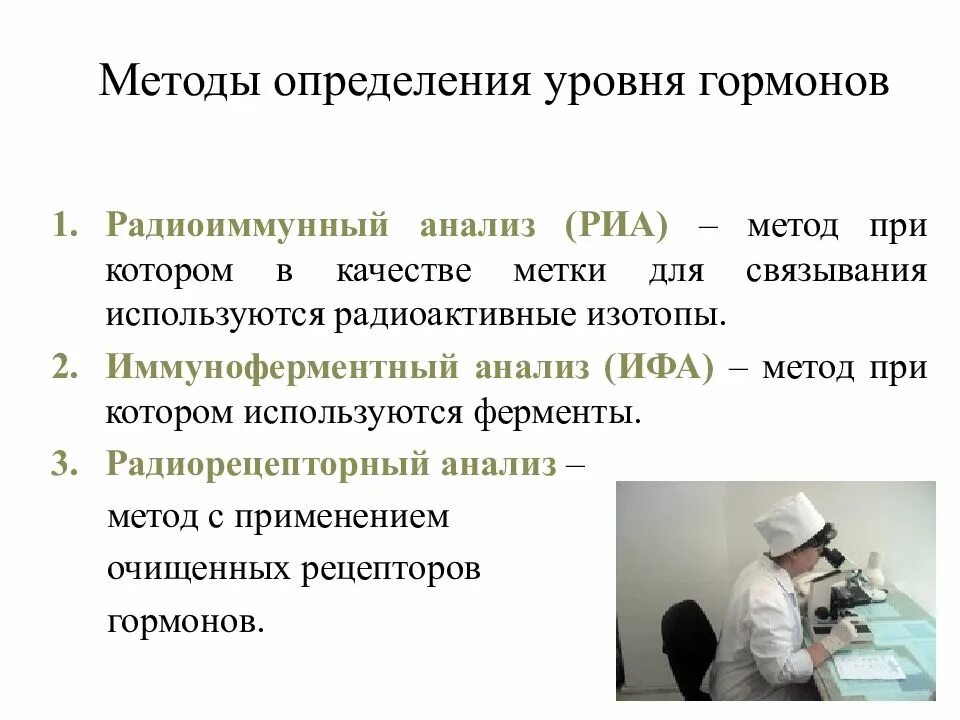 Методы определения уровня гормонов

1. Радиоиммунный анализ (РИА) – метод при котором в качестве метки для связывания используются радиоактивные изотопы.

2. Иммуноферментный анализ (ИФА) – метод при котором используются ферменты.

3. Радиорецепторный анализ – метод с применением очищенных рецепторов гормонов.